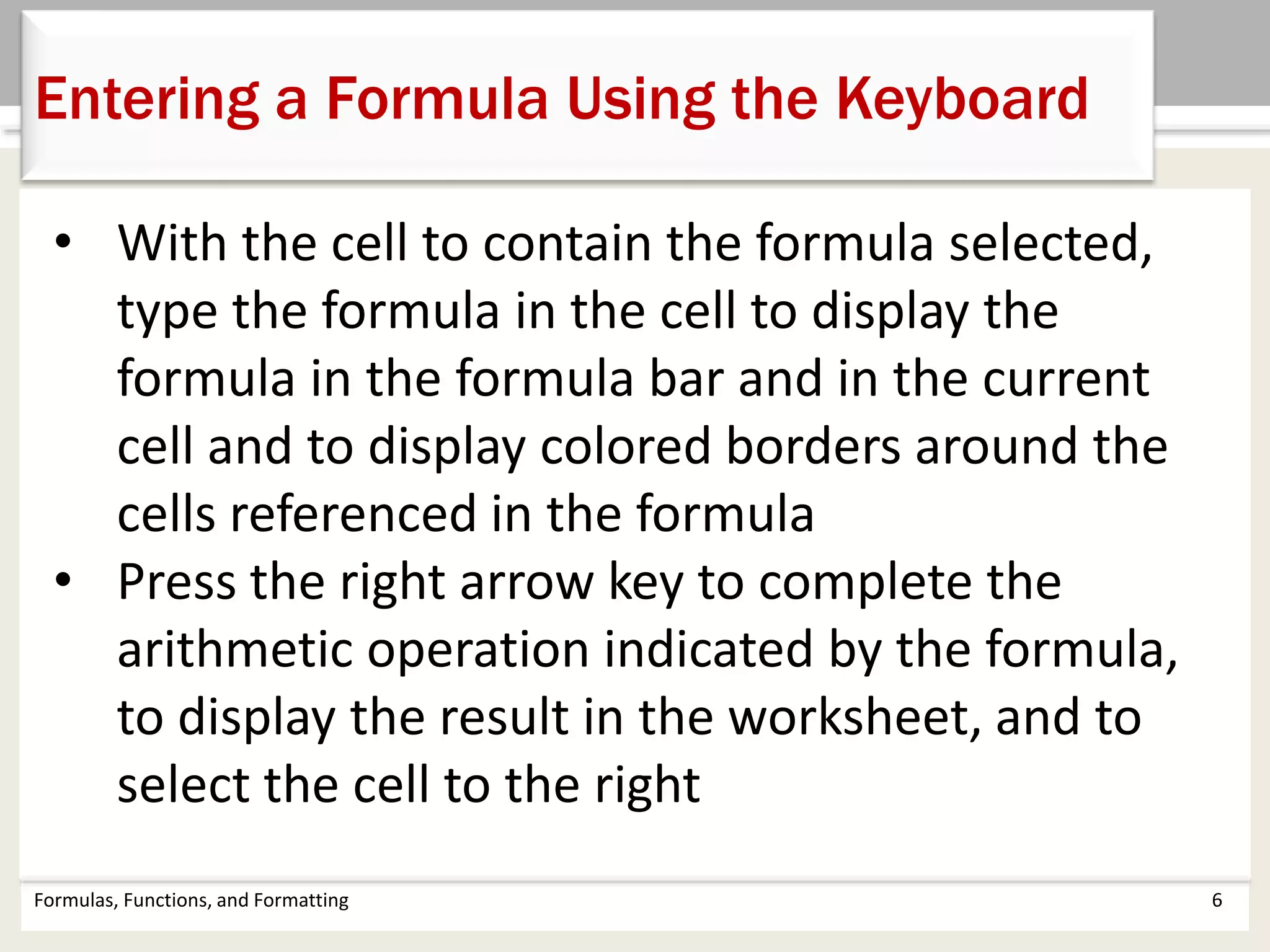 Entering a Formula Using the Keyboard

• With the cell to contain the formula selected, type the formula in the cell to display the formula in the formula bar and in the current cell and to display colored borders around the cells referenced in the formula

• Press the right arrow key to complete the arithmetic operation indicated by the formula, to display the result in the worksheet, and to select the cell to the right

Formulas, Functions, and Formatting

6